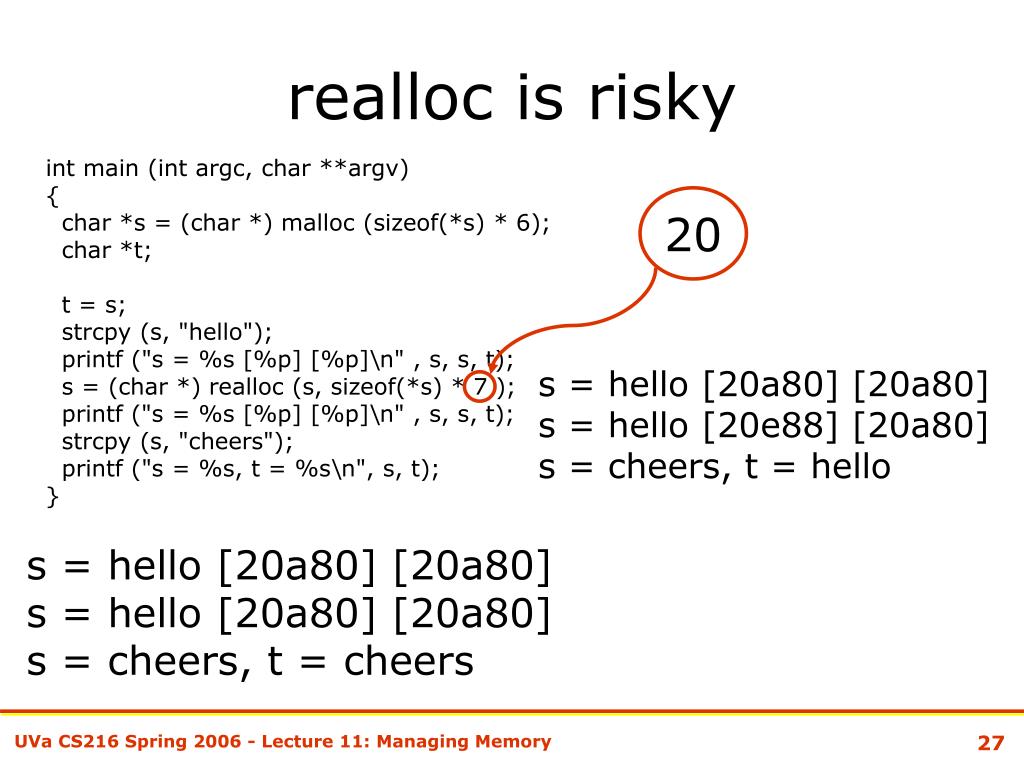 realloc is risky

int main (int argc, char **argv)
{
  char *s = (char *) malloc (sizeof(*s) * 6);
  char *t;

  t = s;
  strcpy (s, "hello");
  printf ("s = %s [%p] [%p]\n" , s, s, t);
  s = (char *) realloc (s, sizeof(*s) * 7 );
  printf ("s = %s [%p] [%p]\n" , s, s, t);
  strcpy (s, "cheers");
  printf ("s = %s, t = %s\n", s, t);
}

20

s = hello [20a80] [20a80]
s = hello [20e88] [20a80]
s = cheers, t = hello

s = hello [20a80] [20a80]
s = hello [20a80] [20a80]
s = cheers, t = cheers

UVa CS216 Spring 2006 - Lecture 11: Managing Memory

27